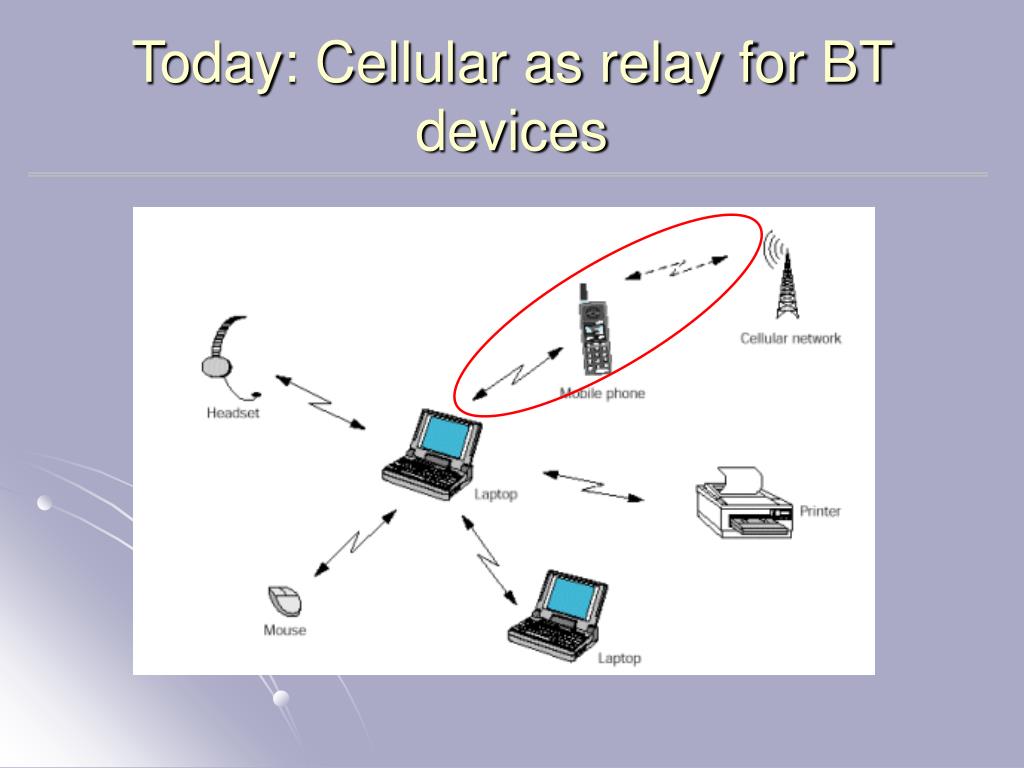 Today: Cellular as relay for BT devices

Cellular network

Mobile phone

Headset

Laptop

Printer

Mouse

Laptop